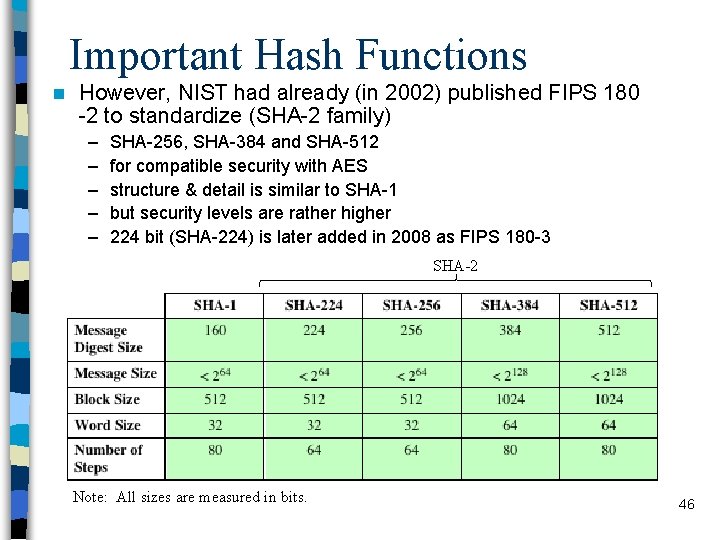 Important Hash Functions

However, NIST had already (in 2002) published FIPS 180 -2 to standardize (SHA-2 family)

– SHA-256, SHA-384 and SHA-512
– for compatible security with AES
– structure & detail is similar to SHA-1
– but security levels are rather higher
– 224 bit (SHA-224) is later added in 2008 as FIPS 180-3

SHA-2

| | SHA-1 | SHA-224 | SHA-256 | SHA-384 | SHA-512 |
|---|---|---|---|---|---|
| Message Digest Size | 160 | 224 | 256 | 384 | 512 |
| Message Size | $< 2^{64}$ | $< 2^{64}$ | $< 2^{64}$ | $< 2^{128}$ | $< 2^{128}$ |
| Block Size | 512 | 512 | 512 | 1024 | 1024 |
| Word Size | 32 | 32 | 32 | 64 | 64 |
| Number of Steps | 80 | 64 | 64 | 80 | 80 |

Note: All sizes are measured in bits.

46